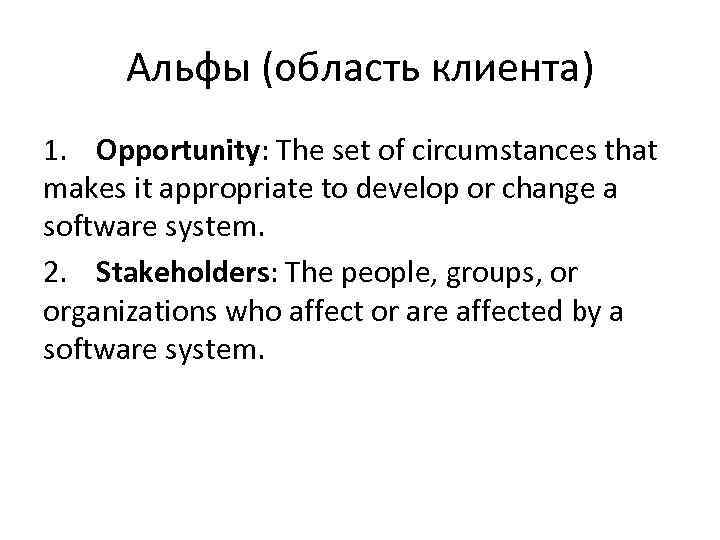 Альфы (область клиента)

1. Opportunity: The set of circumstances that makes it appropriate to develop or change a software system.

2. Stakeholders: The people, groups, or organizations who affect or are affected by a software system.